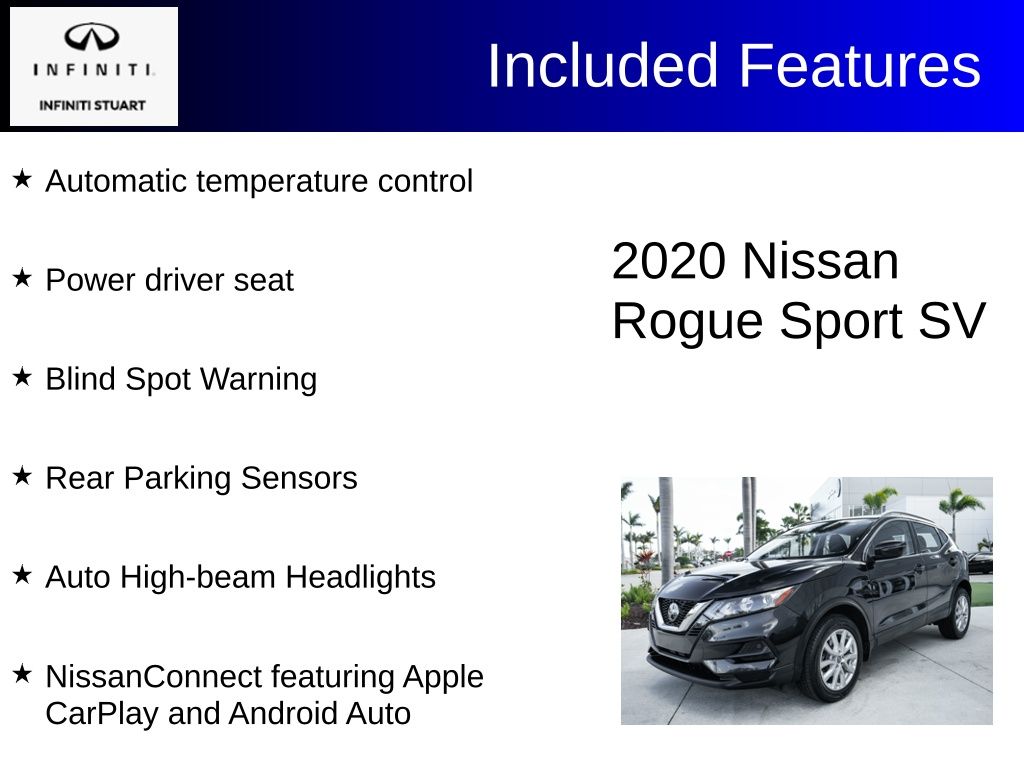 INFINITI.
INFINITI STUART

Included Features

★ Automatic temperature control

★ Power driver seat

★ Blind Spot Warning

★ Rear Parking Sensors

★ Auto High-beam Headlights

★ NissanConnect featuring Apple CarPlay and Android Auto

2020 Nissan Rogue Sport SV